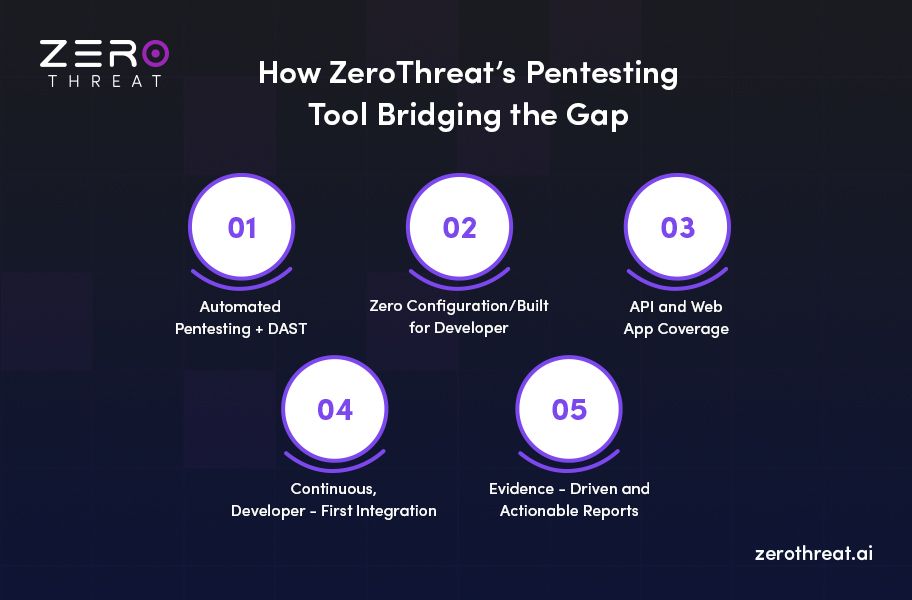 ZERO
THREAT

How ZeroThreat's Pentesting Tool Bridging the Gap

01
Automated Pentesting + DAST

02
Zero Configuration/Built for Developer

03
API and Web App Coverage

04
Continuous, Developer - First Integration

05
Evidence - Driven and Actionable Reports

zerothreat.ai